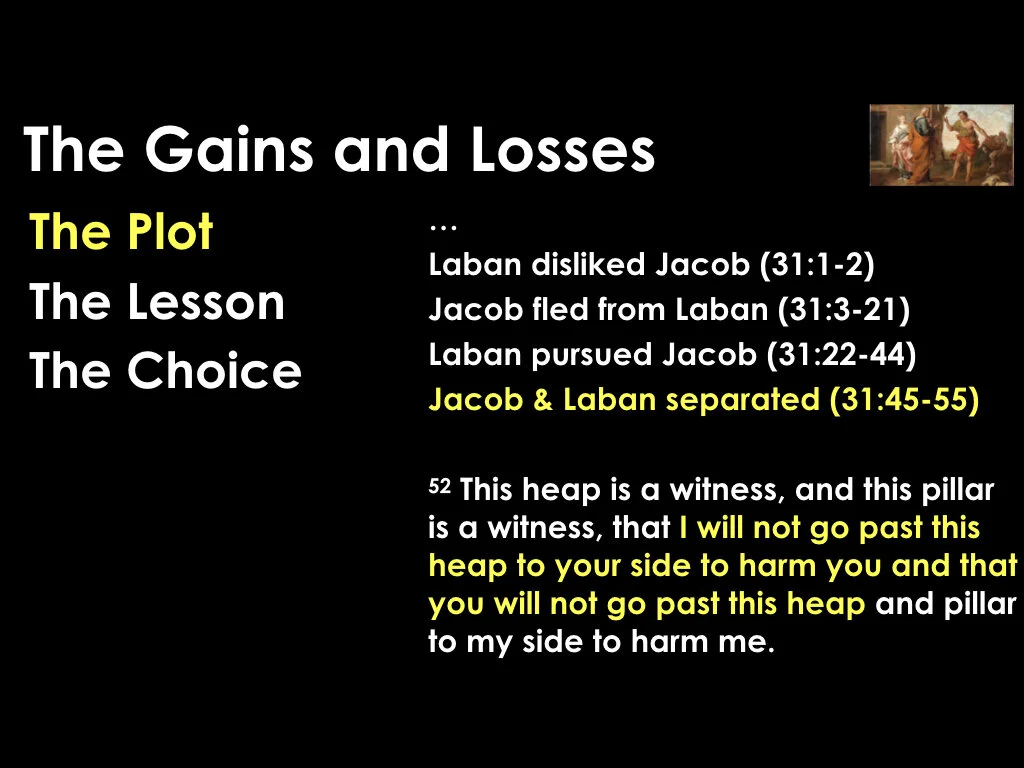 The Gains and Losses

The Plot
The Lesson
The Choice

…
Laban disliked Jacob (31:1-2)
Jacob fled from Laban (31:3-21)
Laban pursued Jacob (31:22-44)
Jacob & Laban separated (31:45-55)

$^{52}$ This heap is a witness, and this pillar is a witness, that I will not go past this heap to your side to harm you and that you will not go past this heap and pillar to my side to harm me.